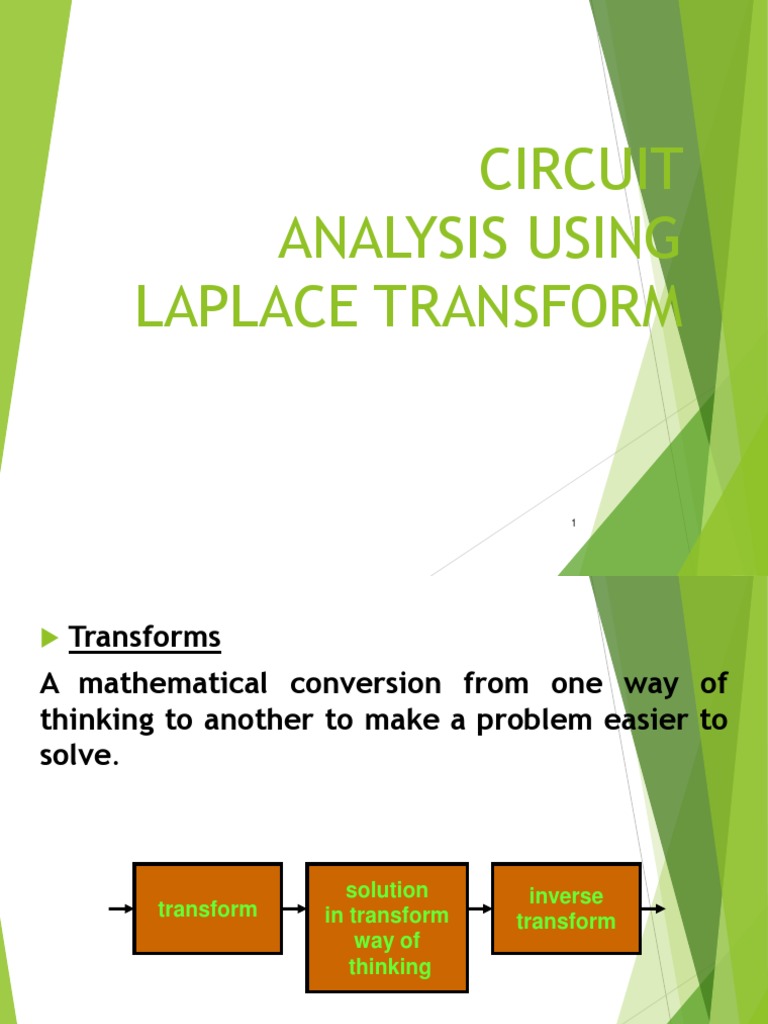 CIRCUIT
ANALYSIS USING
LAPLACE TRANSFORM

1

Transforms

A mathematical conversion from one way of thinking to another to make a problem easier to solve.

transform

solution in transform way of thinking

inverse transform